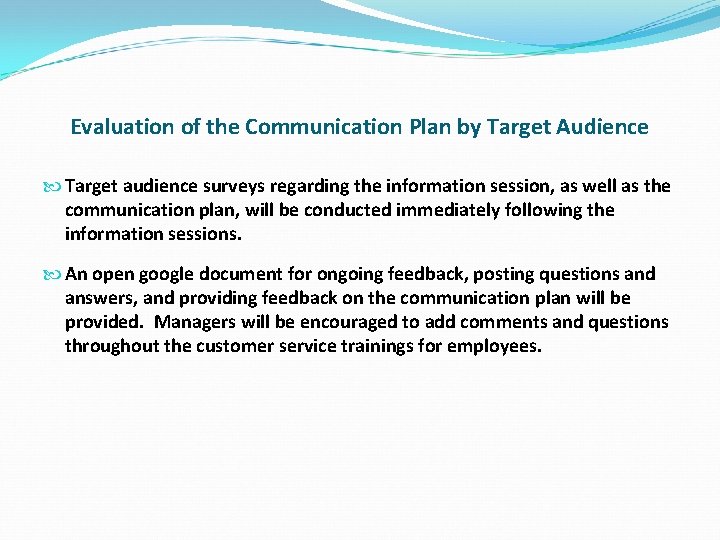 Evaluation of the Communication Plan by Target Audience

Target audience surveys regarding the information session, as well as the communication plan, will be conducted immediately following the information sessions.

An open google document for ongoing feedback, posting questions and answers, and providing feedback on the communication plan will be provided. Managers will be encouraged to add comments and questions throughout the customer service trainings for employees.